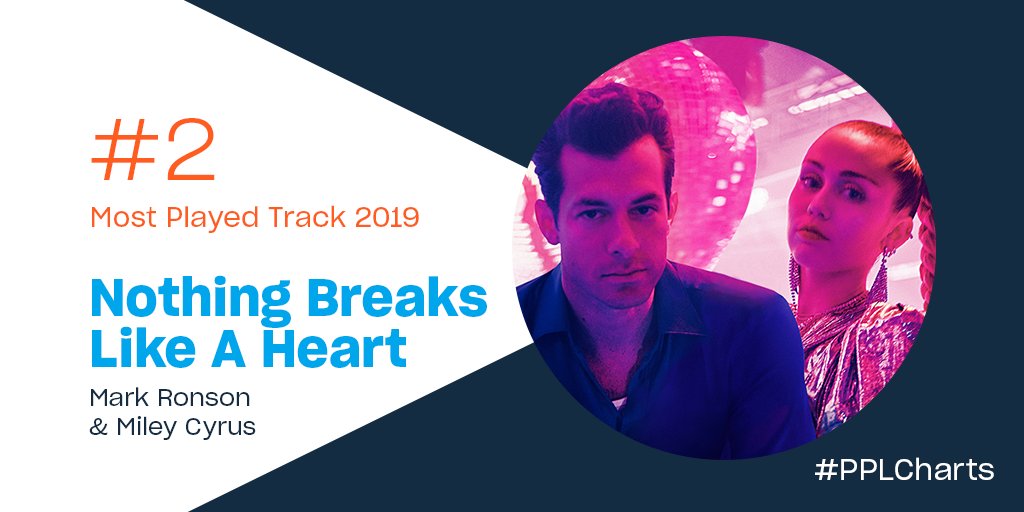 #2

Most Played Track 2019

Nothing Breaks Like A Heart

Mark Ronson & Miley Cyrus

#PPLCharts